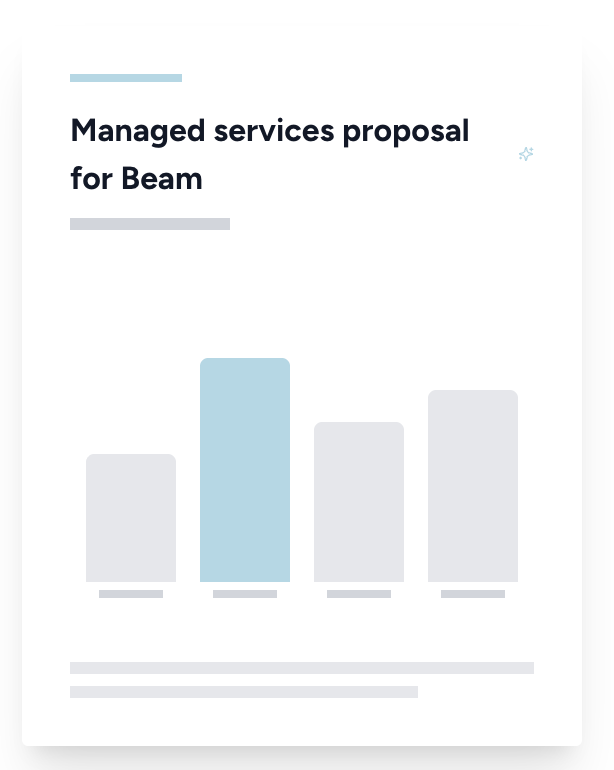 Managed services proposal for Beam